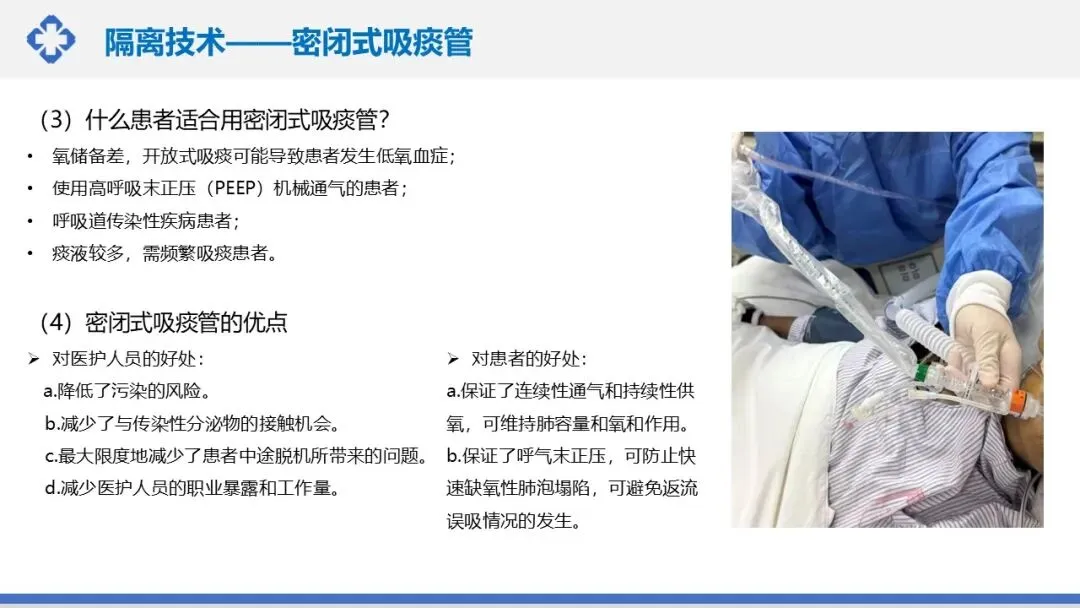 隔离技术——密闭式吸痰管

（3）什么患者适合用密闭式吸痰管?

• 氧储备差，开放式吸痰可能导致患者发生低氧血症；
• 使用高呼吸末正压（PEEP）机械通气的患者；
• 呼吸道传染性疾病患者；
• 痰液较多，需频繁吸痰患者。

（4）密闭式吸痰管的优点

➢ 对医护人员的好处：
a.降低了污染的风险。
b.减少了与传染性分泌物的接触机会。
c.最大限度地减少了患者中途脱机所带来的问题。
d.减少医护人员的职业暴露和工作量。

➢ 对患者的好处：
a.保证了连续性通气和持续性供氧，可维持肺容量和氧和作用。
b.保证了呼气末正压，可防止快速缺氧性肺泡塌陷，可避免返流误吸情况的发生。